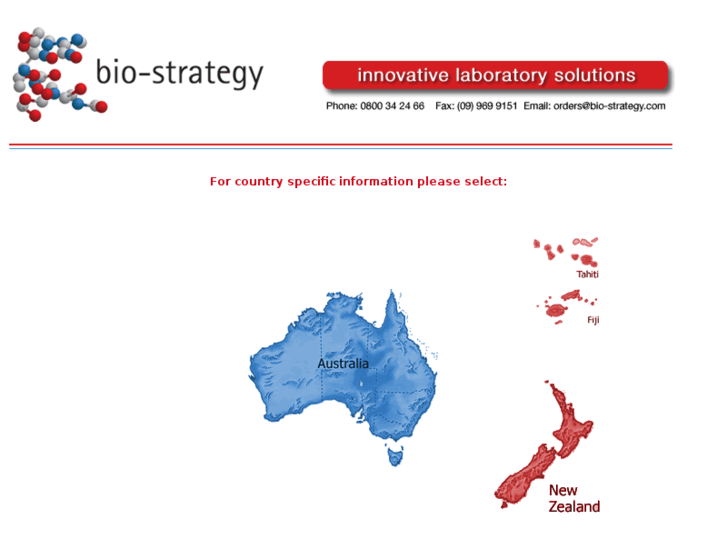 bio-strategy

innovative laboratory solutions

Phone: 0800 34 24 66 Fax: (09) 969 9151 Email: orders@bio-strategy.com

For country specific information please select:

Tahiti

Fiji

Australia

New Zealand